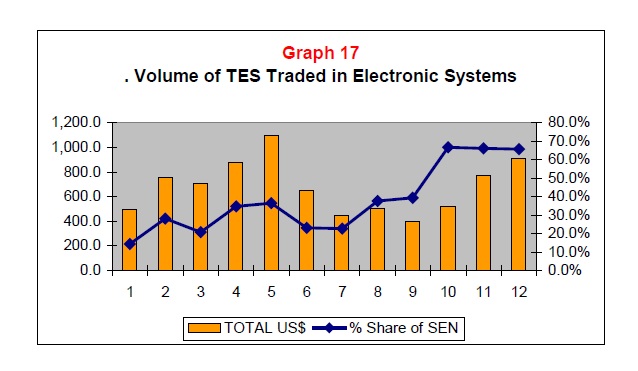 Graph 17
. Volume of TES Traded in Electronic Systems

1,200.0
1,000.0
800.0
600.0
400.0
200.0
0.0

80.0%
70.0%
60.0%
50.0%
40.0%
30.0%
20.0%
10.0%
0.0%

1 2 3 4 5 6 7 8 9 10 11 12

TOTAL US$ % Share of SEN